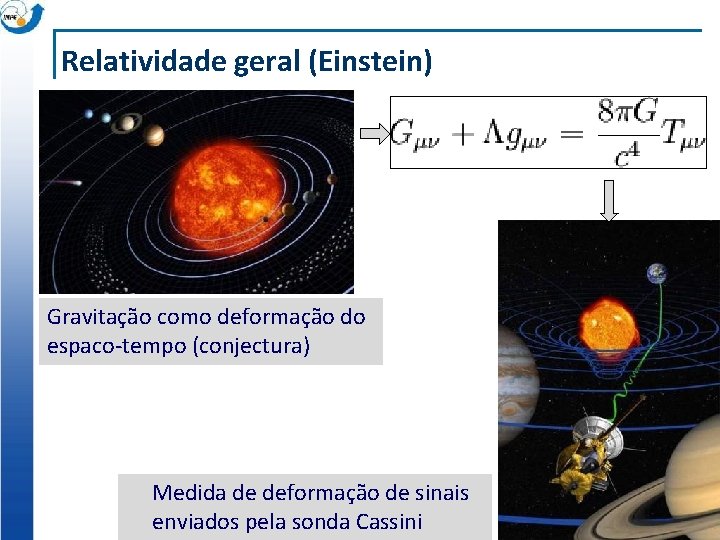 INPE

Relatividade geral (Einstein)

$G_{\mu\nu} + \Lambda g_{\mu\nu} = \frac{8\pi G}{c^4} T_{\mu\nu}$

Gravitação como deformação do espaco-tempo (conjectura)

Medida de deformação de sinais enviados pela sonda Cassini